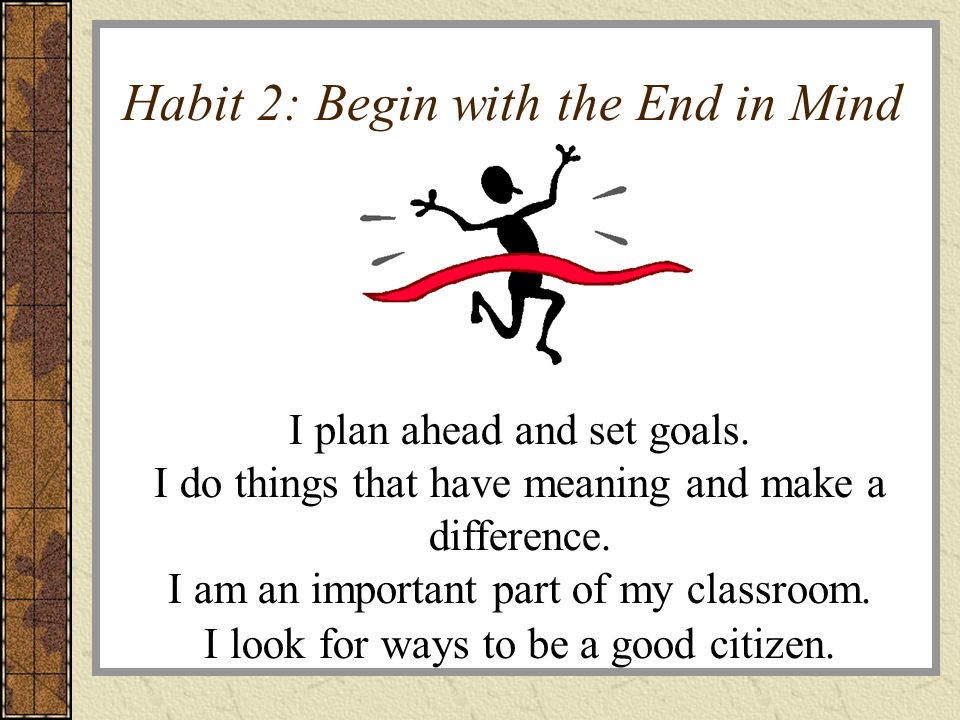 Habit 2: Begin with the End in Mind

I plan ahead and set goals.
I do things that have meaning and make a difference.
I am an important part of my classroom.
I look for ways to be a good citizen.